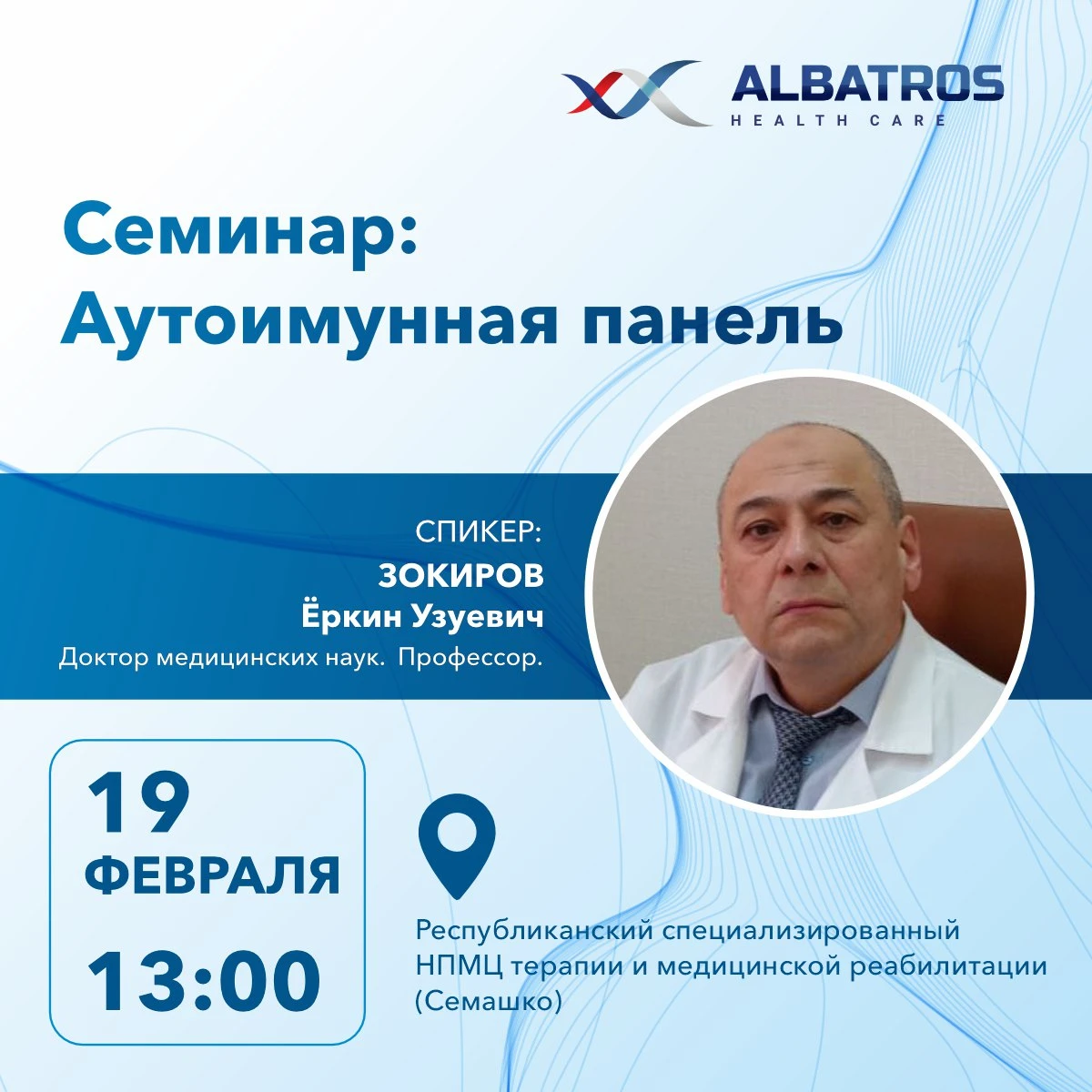 ALBATROS
HEALTH CARE

Семинар:
Аутоимунная панель

СПИКЕР:
ЗОКИРОВ
Ёркин Узуевич
Доктор медицинских наук. Профессор.

19
ФЕВРАЛЯ
13:00

Республиканский специализированный НПМЦ терапии и медицинской реабилитации (Семашко)